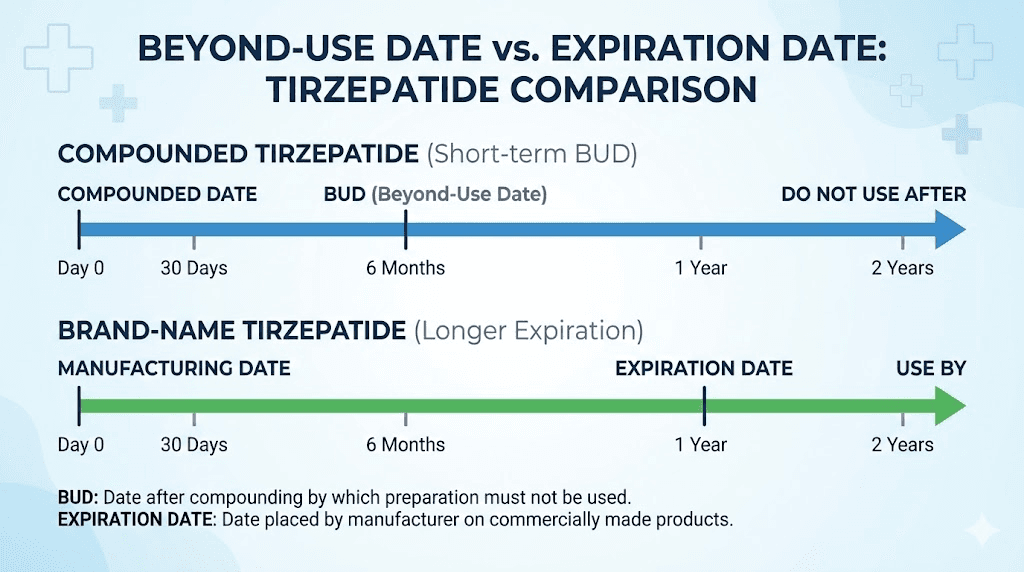 BEYOND-USE DATE vs. EXPIRATION DATE: TIRZEPATIDE COMPARISON

COMPOUNDED TIRZEPATIDE (Short-term BUD)

COMPOUNDED DATE
BUD (Beyond-Use Date)
DO NOT USE AFTER

Day 0
30 Days
6 Months
1 Year
2 Years

BRAND-NAME TIRZEPATIDE (Longer Expiration)

MANUFACTURING DATE
EXPIRATION DATE
USE BY

Day 0
30 Days
6 Months
1 Year
2 Years

BUD: Date after compounding by which preparation must not be used.
EXPIRATION DATE: Date placed by manufacturer on commercially made products.